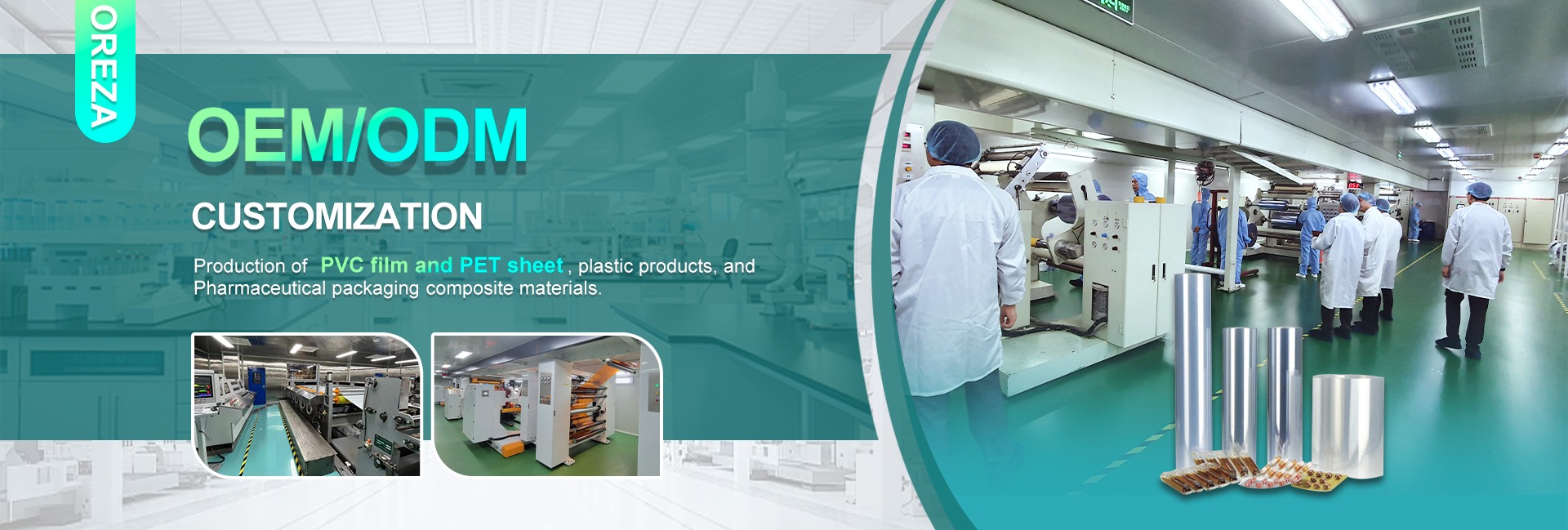 OREZA

OEM/ODM

CUSTOMIZATION

Production of PVC film and PET sheet, plastic products, and Pharmaceutical packaging composite materials.